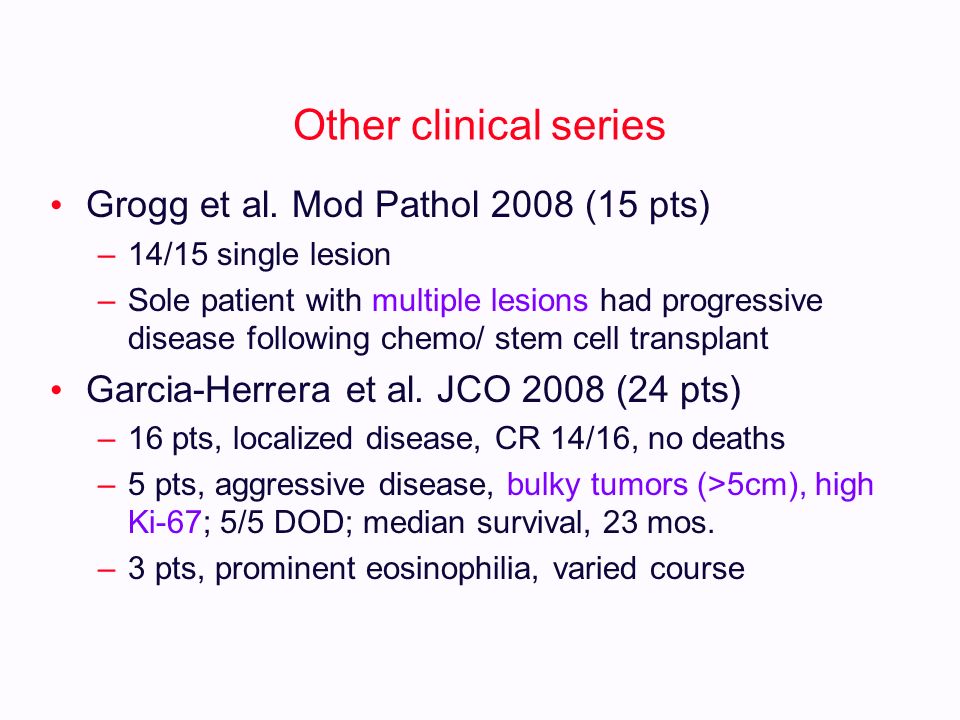 Other clinical series

• Grogg et al. Mod Pathol 2008 (15 pts)
  – 14/15 single lesion
  – Sole patient with multiple lesions had progressive disease following chemo/ stem cell transplant
• Garcia-Herrera et al. JCO 2008 (24 pts)
  – 16 pts, localized disease, CR 14/16, no deaths
  – 5 pts, aggressive disease, bulky tumors (>5cm), high Ki-67; 5/5 DOD; median survival, 23 mos.
  – 3 pts, prominent eosinophilia, varied course